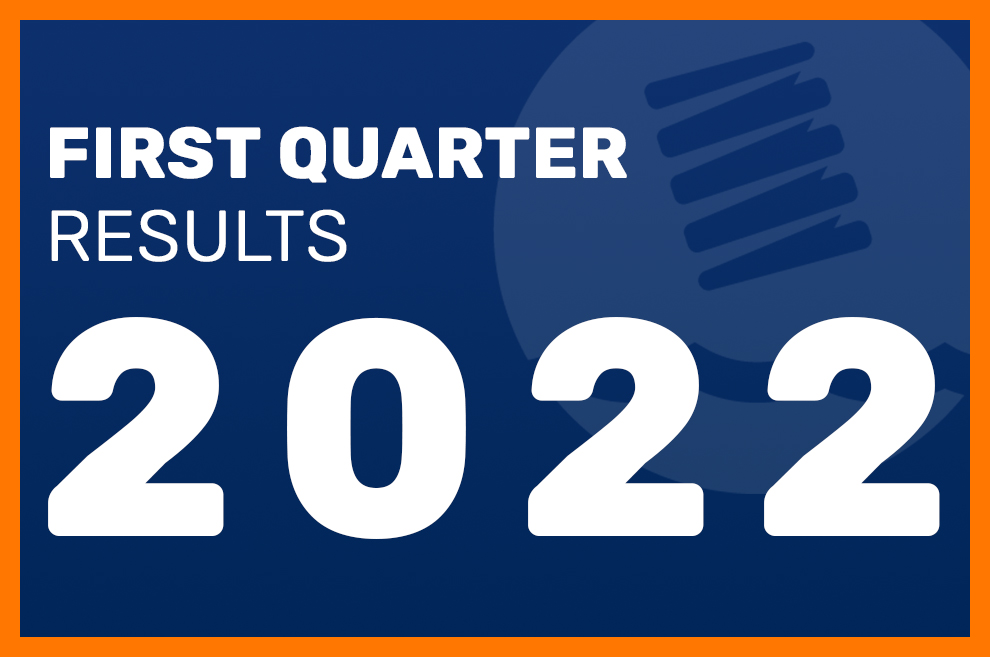 FIRST QUARTER
RESULTS
2022